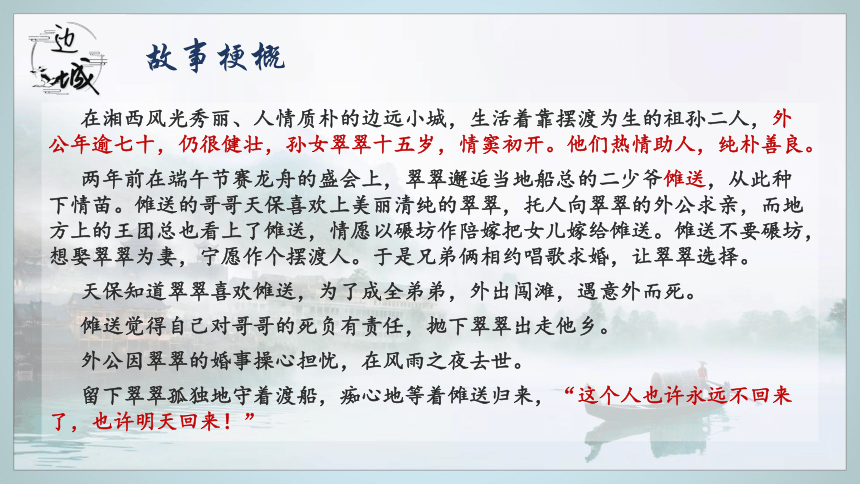 边城

故事梗概

在湘西风光秀丽、人情质朴的边远小城，生活着靠摆渡为生的祖孙二人，外公年逾七十，仍很健壮，孙女翠翠十五岁，情窦初开。他们热情助人，纯朴善良。

两年前在端午节赛龙舟的盛会上，翠翠邂逅当地船总的二少爷傩送，从此种下情苗。傩送的哥哥天保喜欢上美丽清纯的翠翠，托人向翠翠的外公求亲，而地方上的王团总也看上了傩送，情愿以碾坊作陪嫁把女儿嫁给傩送。傩送不要碾坊，想娶翠翠为妻，宁愿作个摆渡人。于是兄弟俩相约唱歌求婚，让翠翠选择。

天保知道翠翠喜欢傩送，为了成全弟弟，外出闯滩，遇意外而死。

傩送觉得自己对哥哥的死负有责任，抛下翠翠出走他乡。

外公因翠翠的婚事操心担忧，在风雨之夜去世。

留下翠翠孤独地守着渡船，痴心地等着傩送归来，“这个人也许永远不回来了，也许明天回来！”